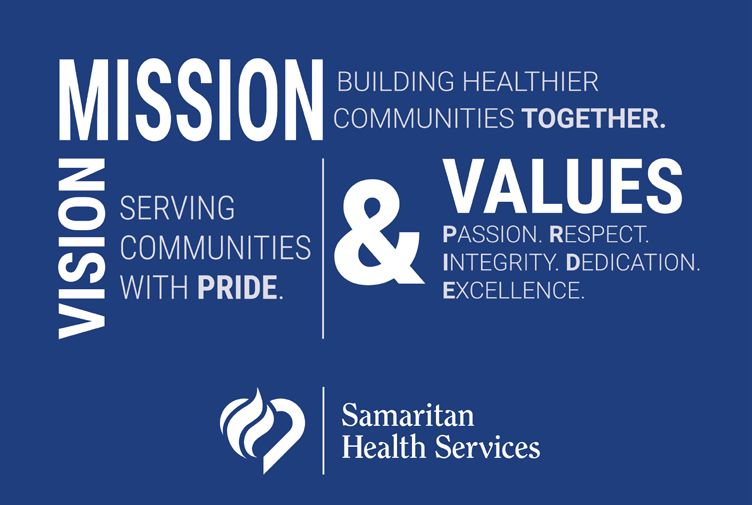 MISSION BUILDING HEALTHIER COMMUNITIES TOGETHER.

VISION SERVING COMMUNITIES WITH PRIDE.

& VALUES
PASSION. RESPECT. INTEGRITY. DEDICATION. EXCELLENCE.

Samaritan Health Services